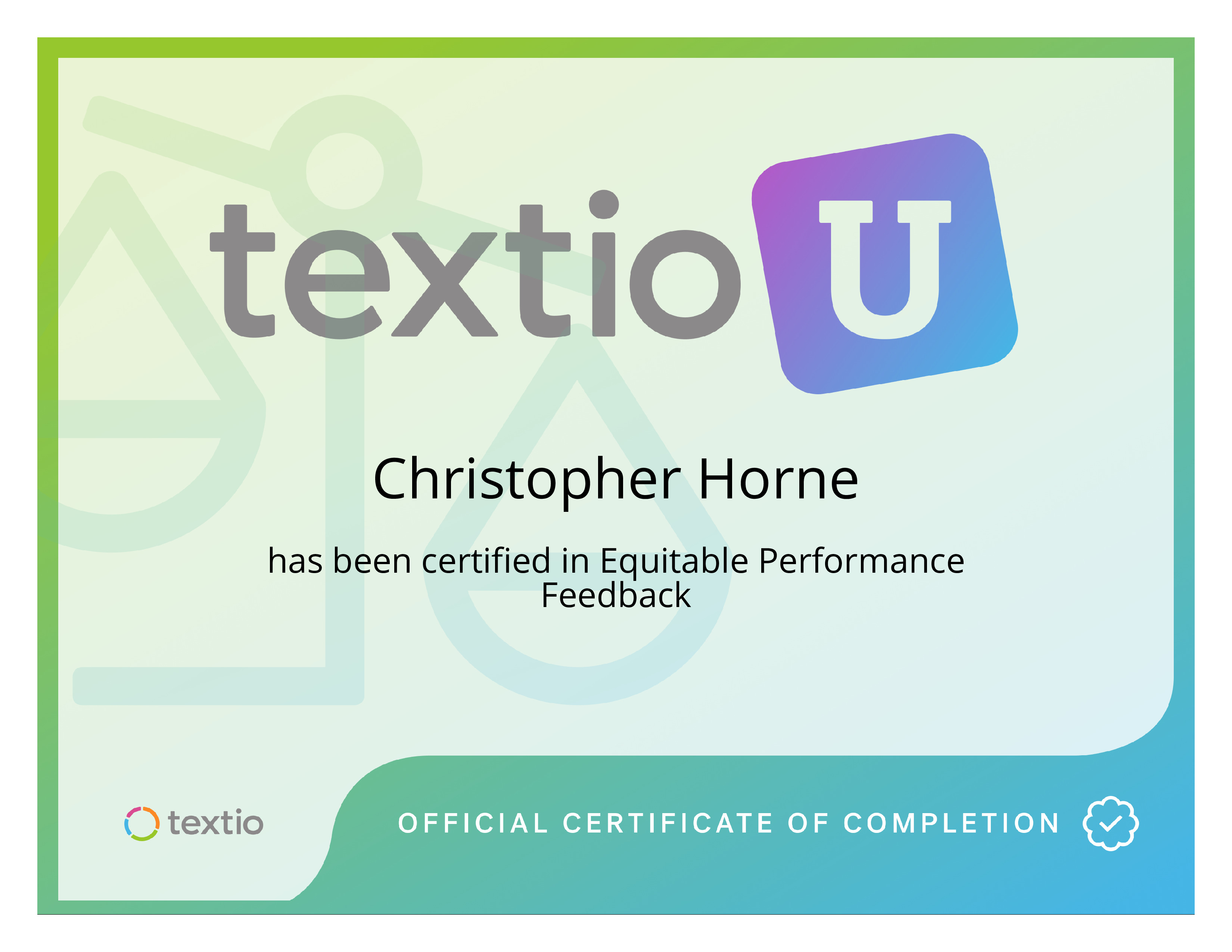 textio U

Christopher Horne

has been certified in Equitable Performance Feedback

textio

OFFICIAL CERTIFICATE OF COMPLETION